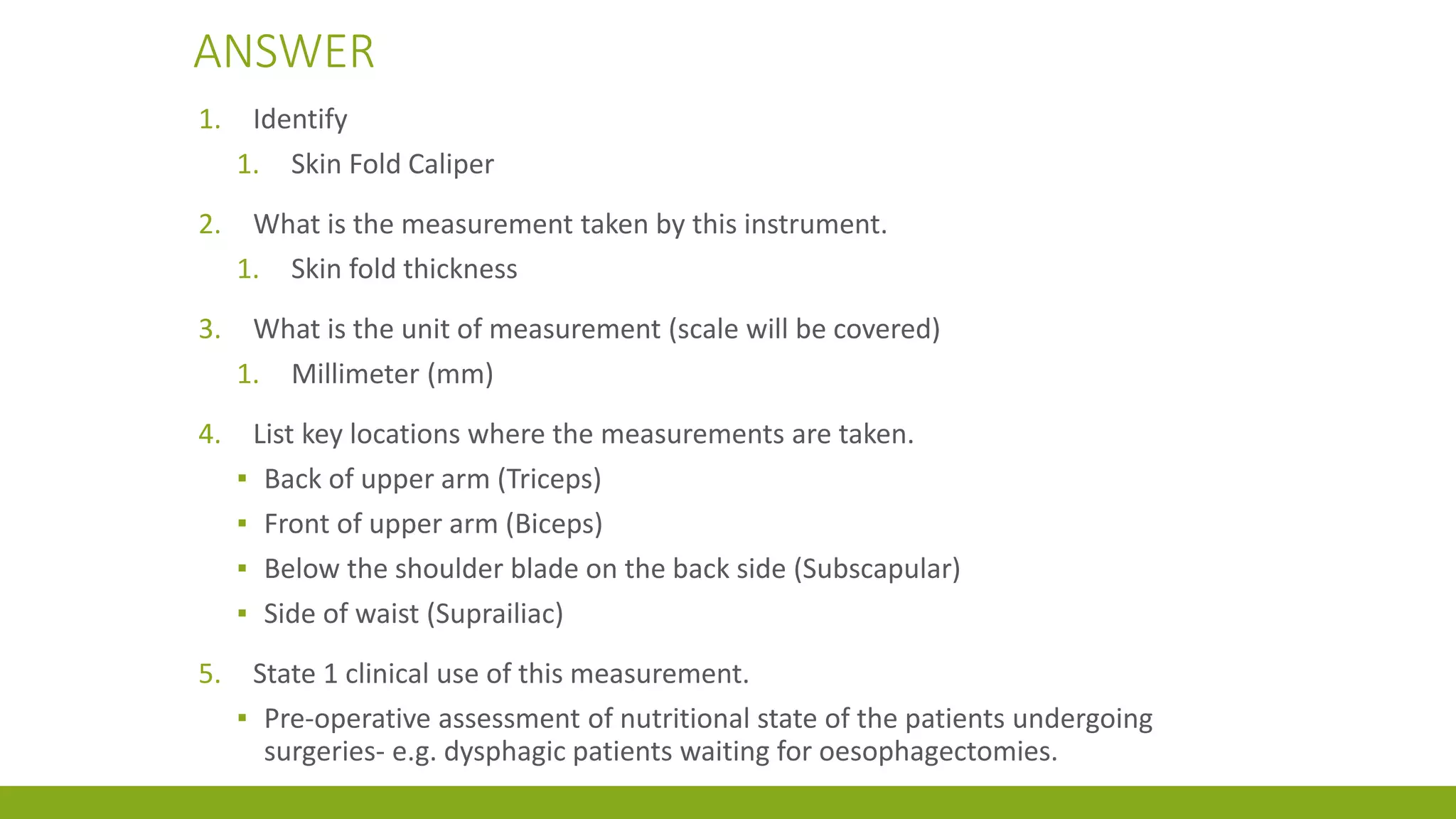 ANSWER

1. Identify
   1. Skin Fold Caliper

2. What is the measurement taken by this instrument.
   1. Skin fold thickness

3. What is the unit of measurement (scale will be covered)
   1. Millimeter (mm)

4. List key locations where the measurements are taken.
   ▪ Back of upper arm (Triceps)
   ▪ Front of upper arm (Biceps)
   ▪ Below the shoulder blade on the back side (Subscapular)
   ▪ Side of waist (Suprailiac)

5. State 1 clinical use of this measurement.
   ▪ Pre-operative assessment of nutritional state of the patients undergoing surgeries- e.g. dysphagic patients waiting for oesophagectomies.